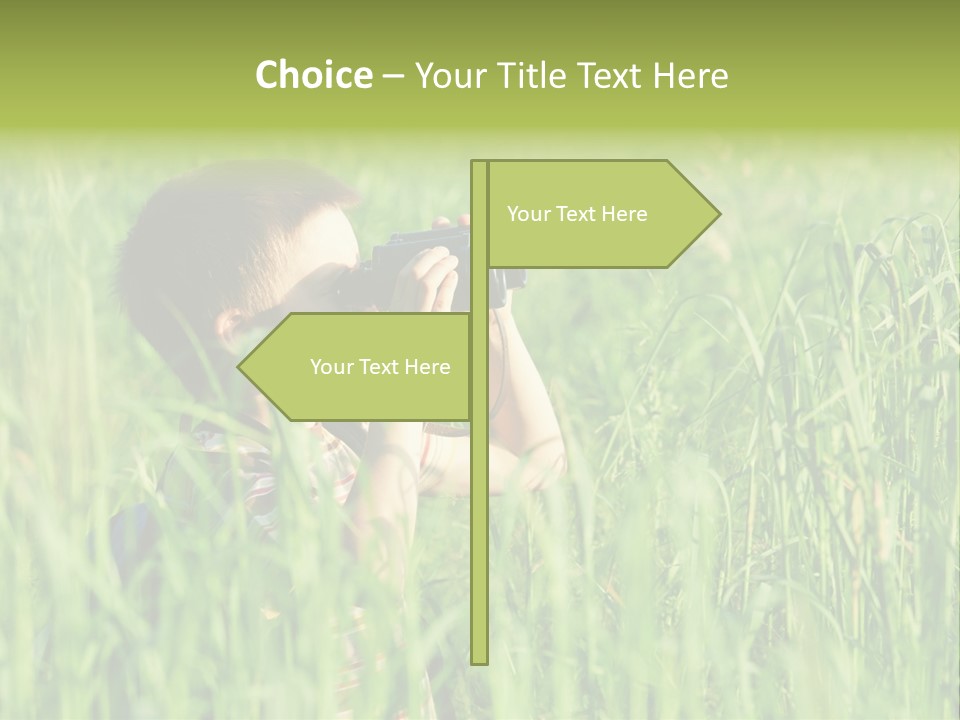 Choice – Your Title Text Here

Your Text Here

Your Text Here